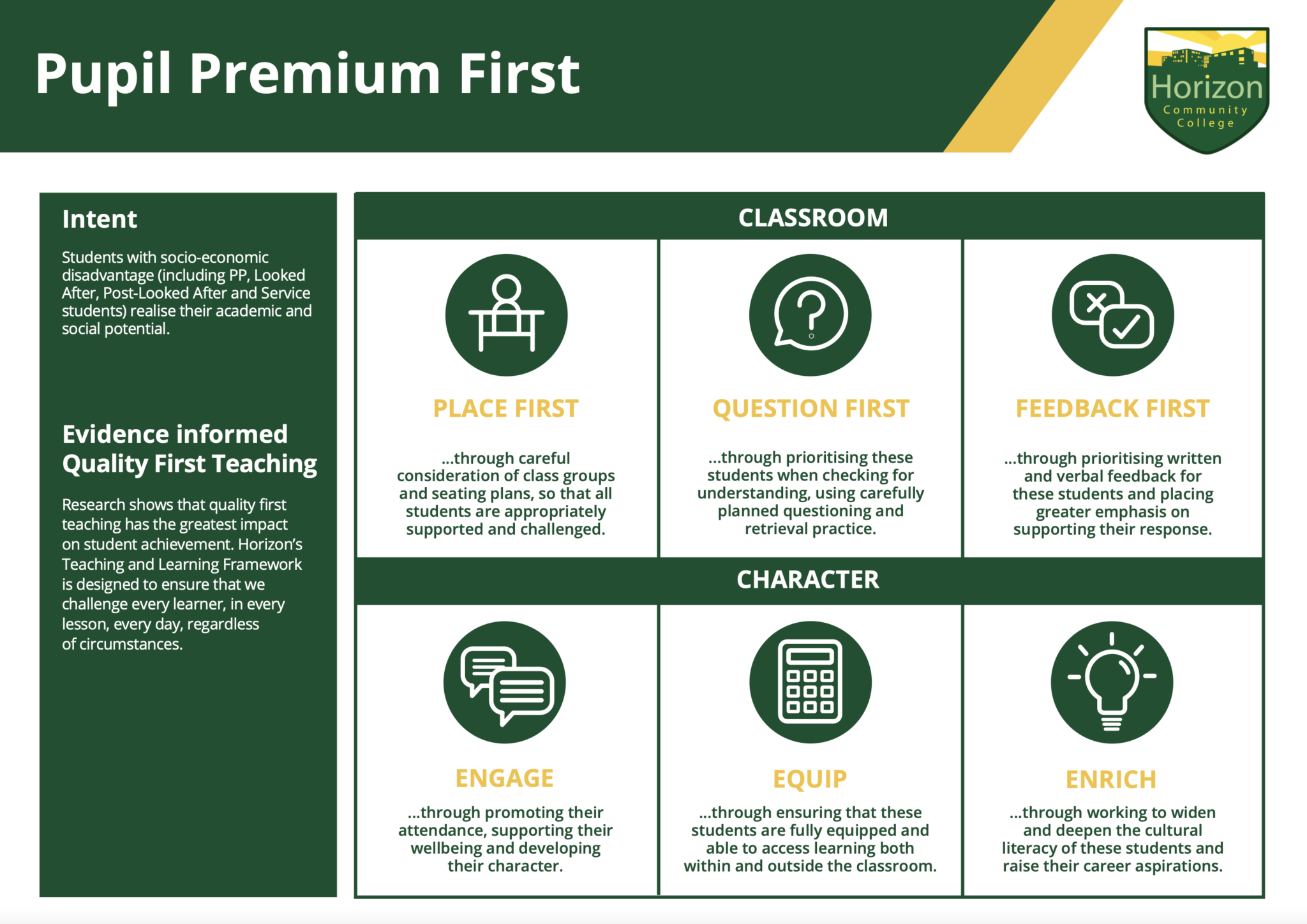 Pupil Premium First

Horizon
Community
College

Intent

Students with socio-economic disadvantage (including PP, Looked After, Post-Looked After and Service students) realise their academic and social potential.

Evidence informed Quality First Teaching

Research shows that quality first teaching has the greatest impact on student achievement. Horizon's Teaching and Learning Framework is designed to ensure that we challenge every learner, in every lesson, every day, regardless of circumstances.

CLASSROOM

PLACE FIRST

...through careful consideration of class groups and seating plans, so that all students are appropriately supported and challenged.

QUESTION FIRST

...through prioritising these students when checking for understanding, using carefully planned questioning and retrieval practice.

FEEDBACK FIRST

...through prioritising written and verbal feedback for these students and placing greater emphasis on supporting their response.

CHARACTER

ENGAGE

...through promoting their attendance, supporting their wellbeing and developing their character.

EQUIP

...through ensuring that these students are fully equipped and able to access learning both within and outside the classroom.

ENRICH

...through working to widen and deepen the cultural literacy of these students and raise their career aspirations.